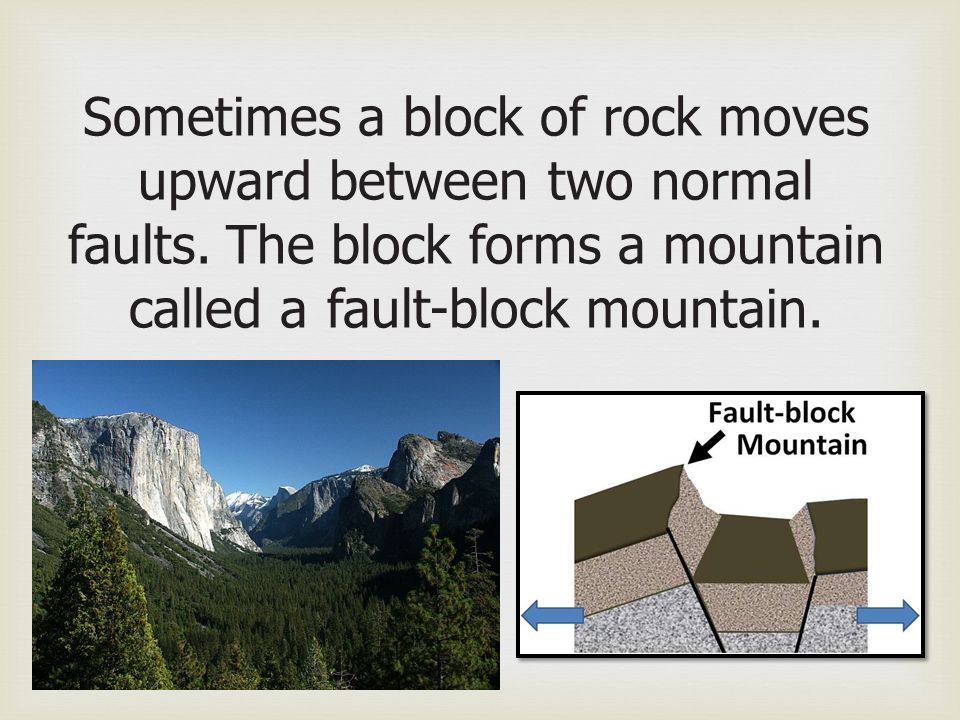 Sometimes a block of rock moves upward between two normal faults. The block forms a mountain called a fault-block mountain.

Fault-block Mountain